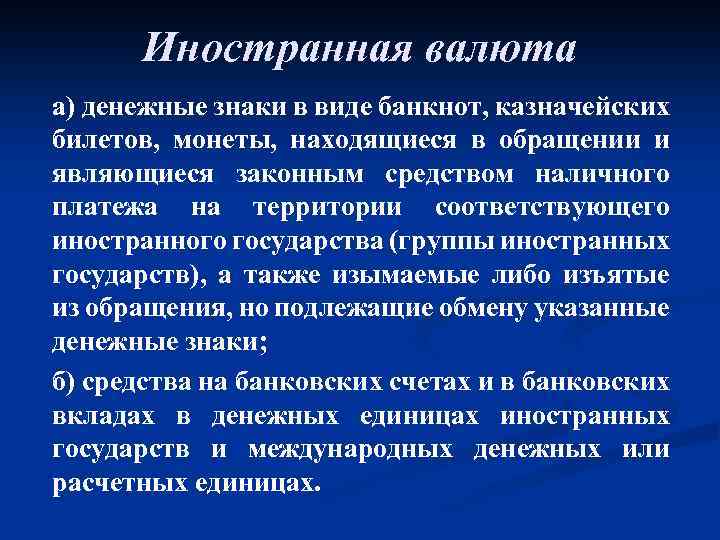 Иностранная валюта

а) денежные знаки в виде банкнот, казначейских билетов, монеты, находящиеся в обращении и являющиеся законным средством наличного платежа на территории соответствующего иностранного государства (группы иностранных государств), а также изымаемые либо изъятые из обращения, но подлежащие обмену указанные денежные знаки;

б) средства на банковских счетах и в банковских вкладах в денежных единицах иностранных государств и международных денежных или расчетных единицах.